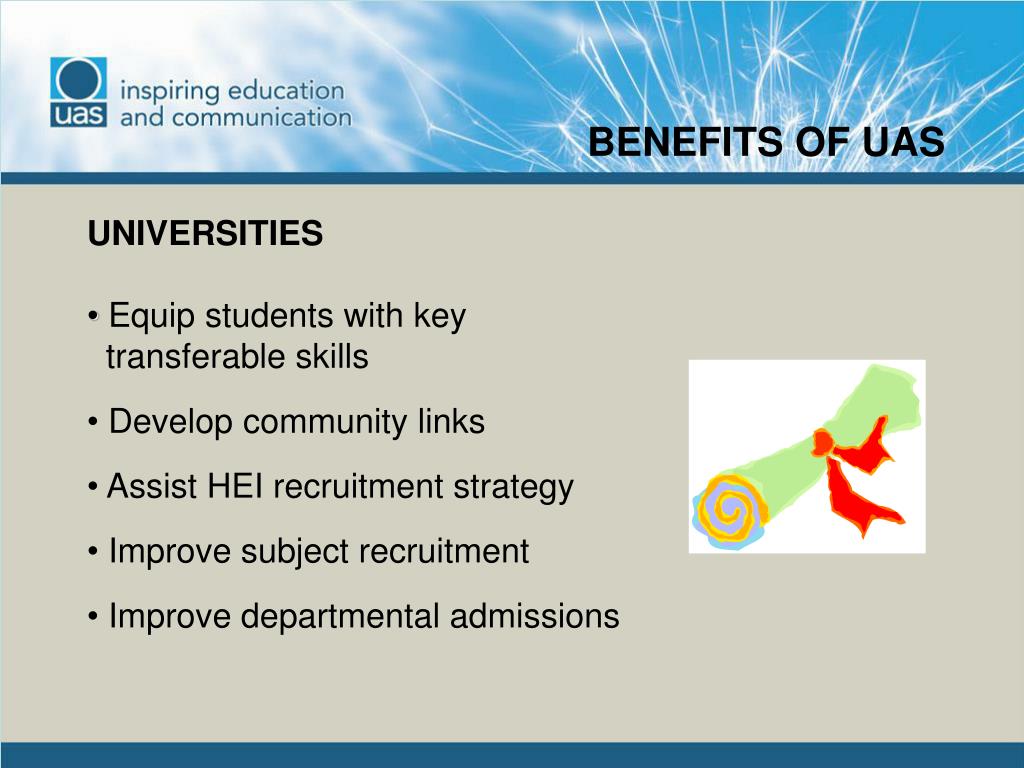 uas inspiring education and communication

BENEFITS OF UAS

UNIVERSITIES

• Equip students with key transferable skills

• Develop community links

• Assist HEI recruitment strategy

• Improve subject recruitment

• Improve departmental admissions